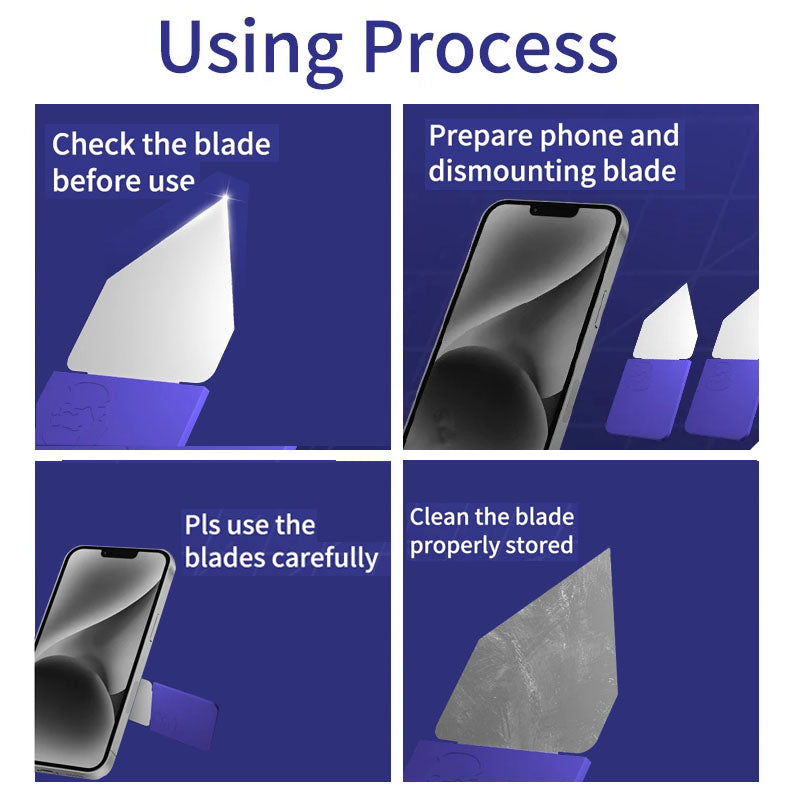 Using Process

Check the blade before use

Prepare phone and dismounting blade

Pls use the blades carefully

Clean the blade properly stored